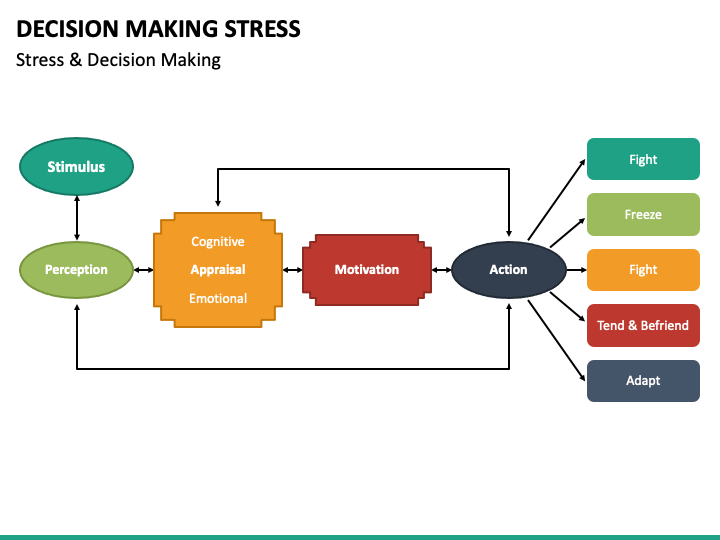 DECISION MAKING STRESS
Stress & Decision Making

Stimulus

Perception

Cognitive
Appraisal
Emotional

Motivation

Action

Fight
Freeze
Fight
Tend & Befriend
Adapt